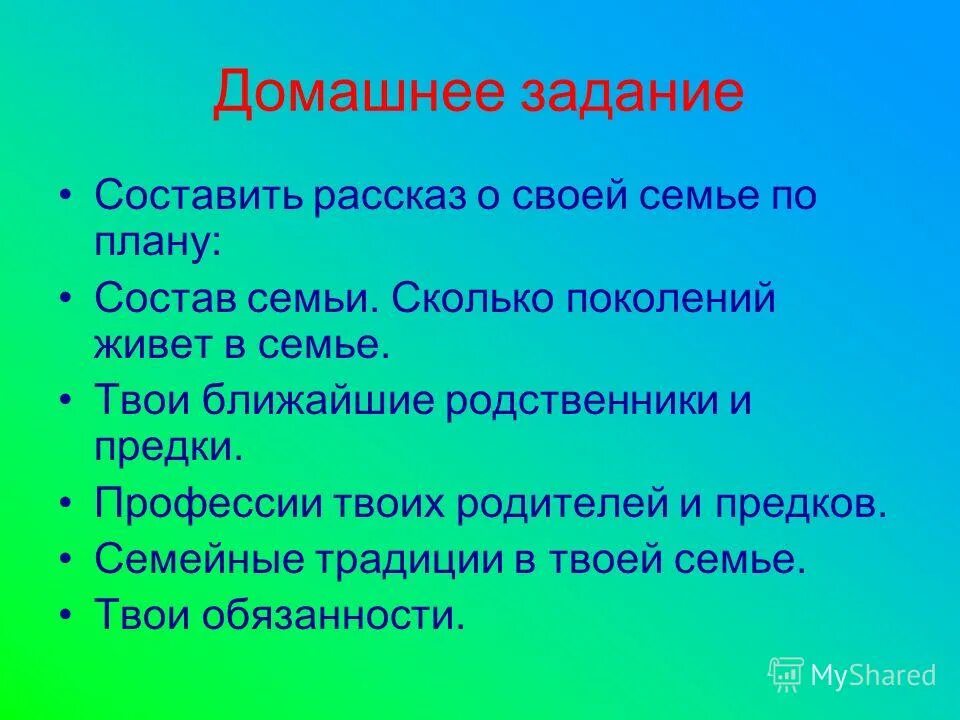 Домашнее задание

• Составить рассказ о своей семье по плану:
• Состав семьи. Сколько поколений живет в семье.
• Твои ближайшие родственники и предки.
• Профессии твоих родителей и предков.
• Семейные традиции в твоей семье.
• Твои обязанности.

MyShared